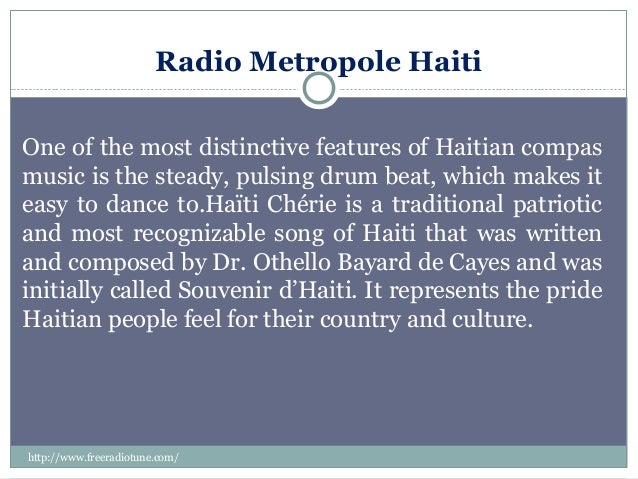 Radio Metropole Haiti

One of the most distinctive features of Haitian compas music is the steady, pulsing drum beat, which makes it easy to dance to.Haïti Chérie is a traditional patriotic and most recognizable song of Haiti that was written and composed by Dr. Othello Bayard de Cayes and was initially called Souvenir d'Haiti. It represents the pride Haitian people feel for their country and culture.

http://www.freeradiotune.com/